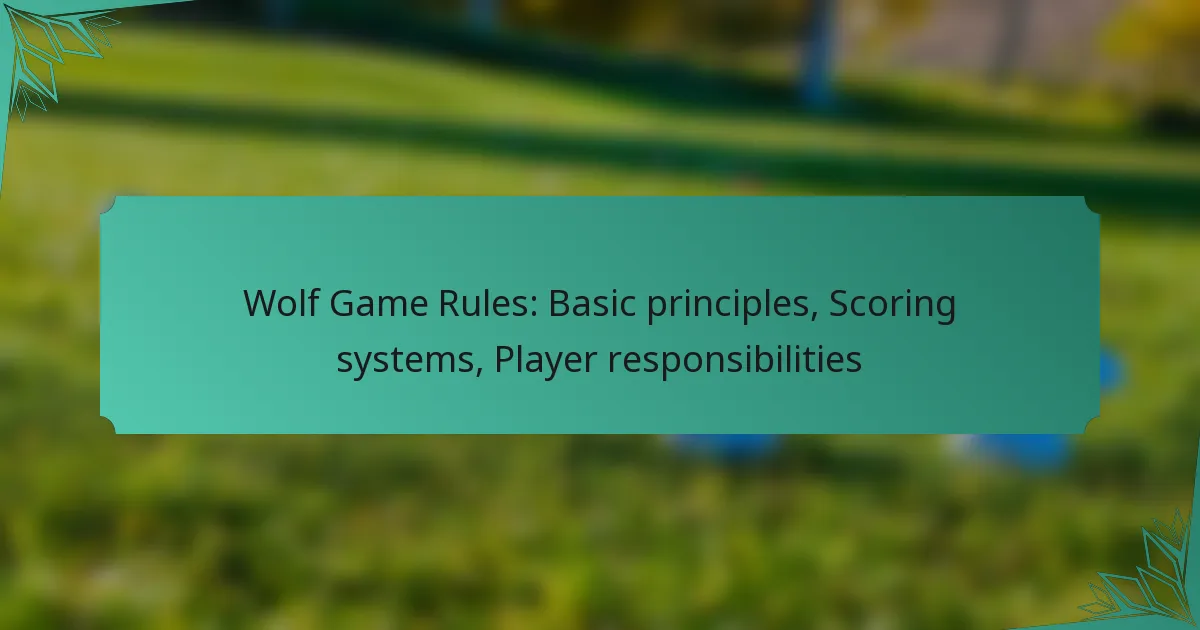 Wolf Game Rules: Basic principles, Scoring systems, Player responsibilities